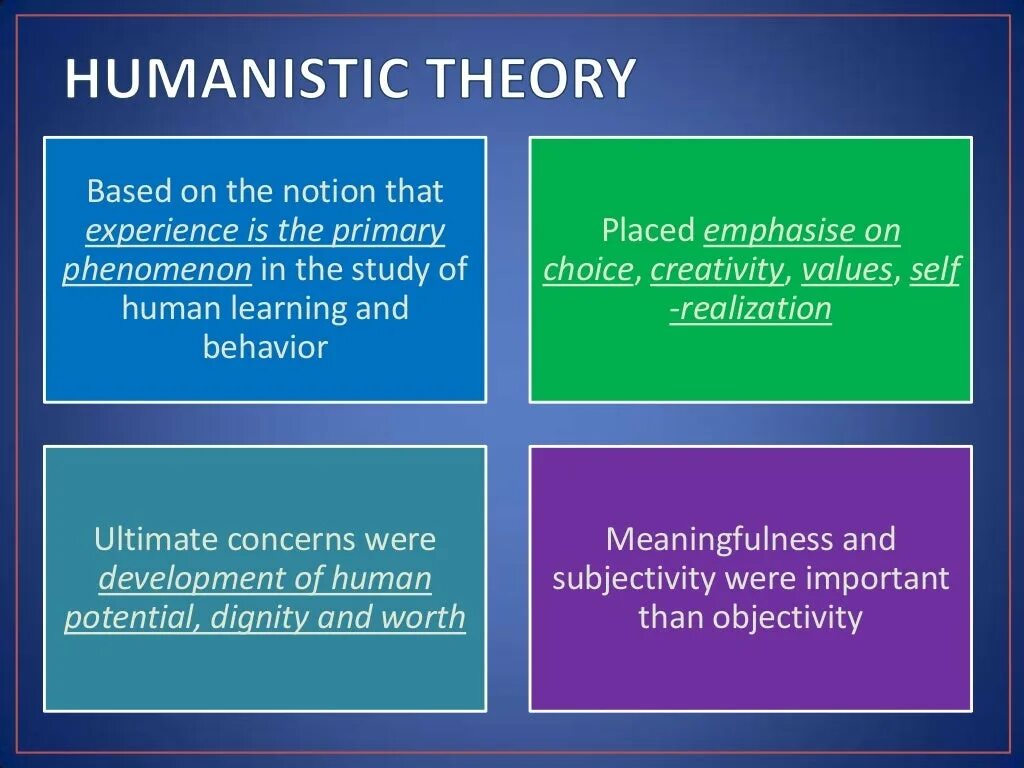 HUMANISTIC THEORY

Based on the notion that experience is the primary phenomenon in the study of human learning and behavior

Placed emphasise on choice, creativity, values, self -realization

Ultimate concerns were development of human potential, dignity and worth

Meaningfulness and subjectivity were important than objectivity